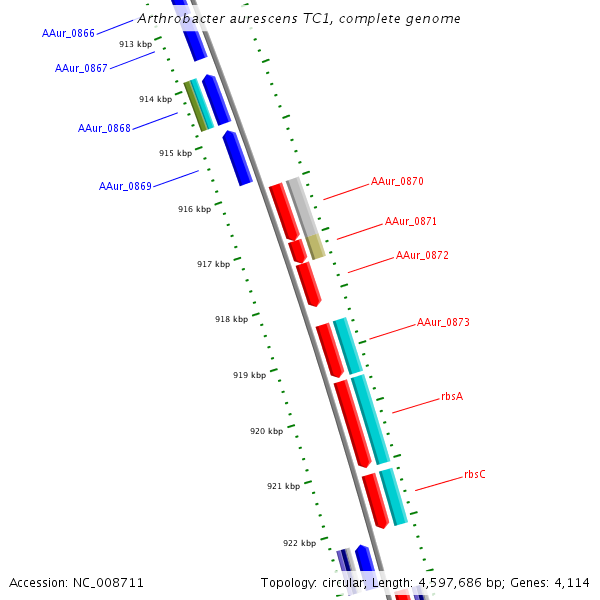 Arthrobacter aurescens TC1, complete genome

AAur_0866
913 kbp
AAur_0867
914 kbp
AAur_0868
915 kbp
AAur_0869
916 kbp
917 kbp
918 kbp
919 kbp
920 kbp
921 kbp
922 kbp

AAur_0870
AAur_0871
AAur_0872
AAur_0873
rbsA
rbsC

Accession: NC_008711

Topology: circular; Length: 4,597,686 bp; Genes: 4,114